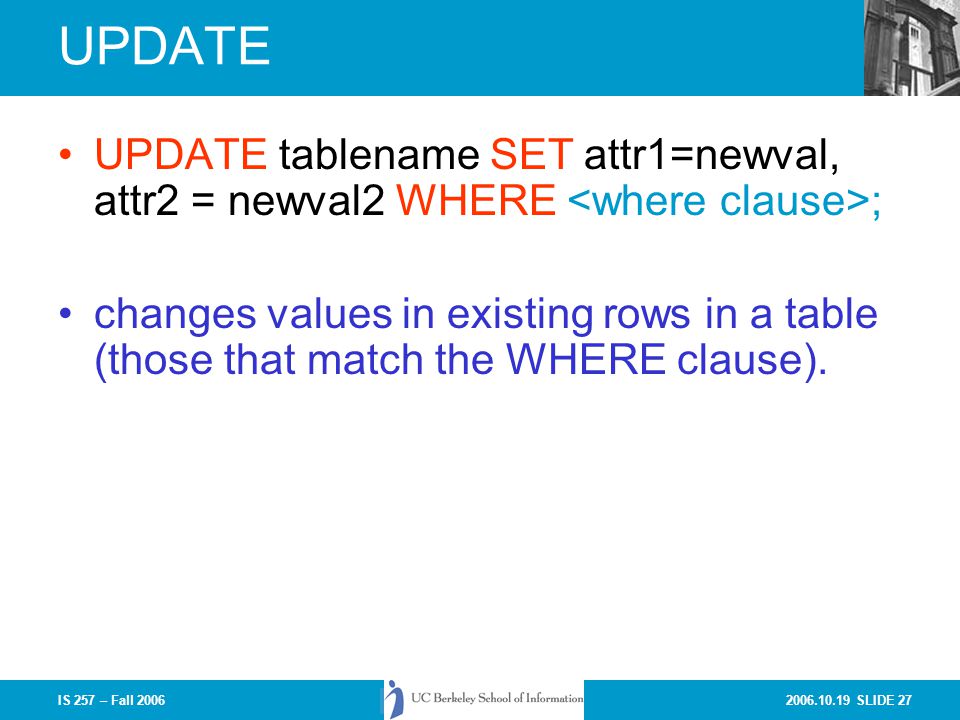 UPDATE

• UPDATE tablename SET attr1=newval, attr2 = newval2 WHERE <where clause>;

• changes values in existing rows in a table (those that match the WHERE clause).

IS 257 – Fall 2006

UC Berkeley School of Information

2006.10.19 SLIDE 27